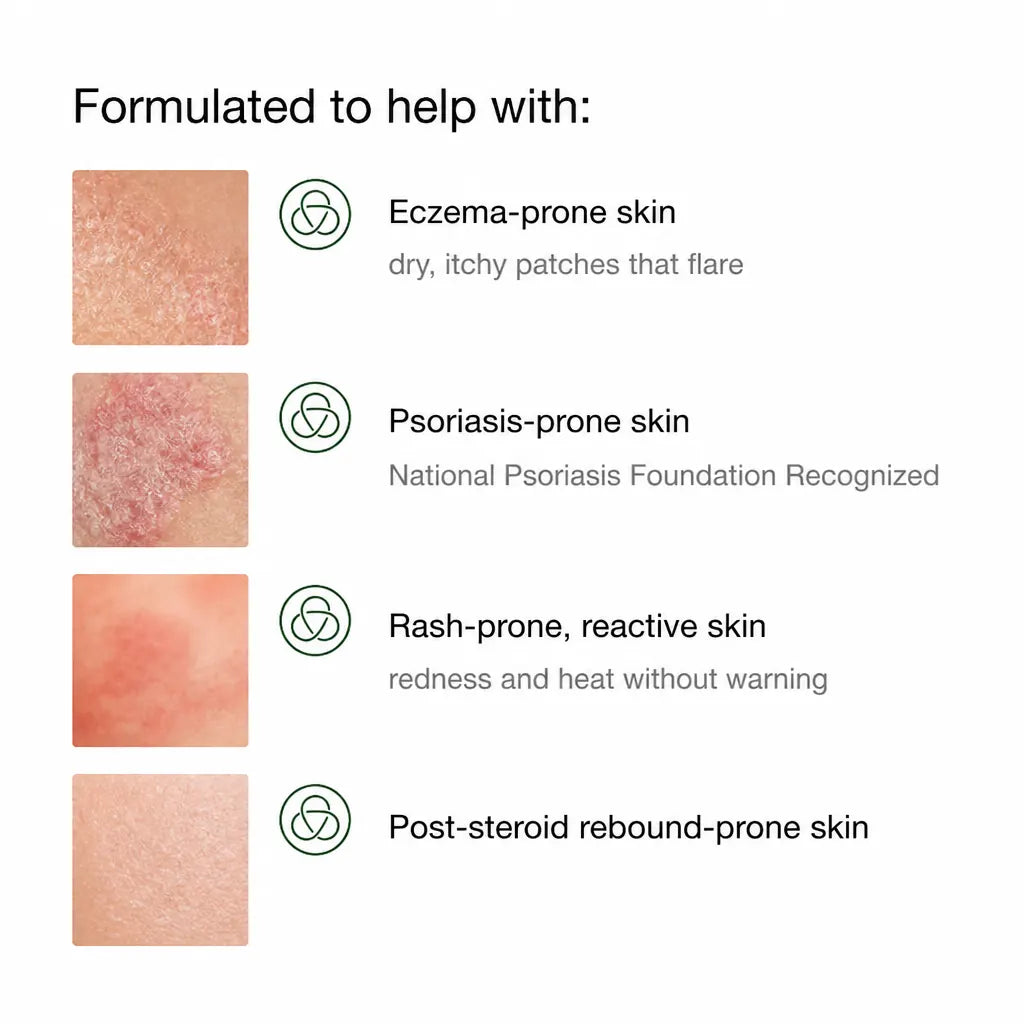 Formulated to help with:

Eczema-prone skin
dry, itchy patches that flare

Psoriasis-prone skin
National Psoriasis Foundation Recognized

Rash-prone, reactive skin
redness and heat without warning

Post-steroid rebound-prone skin